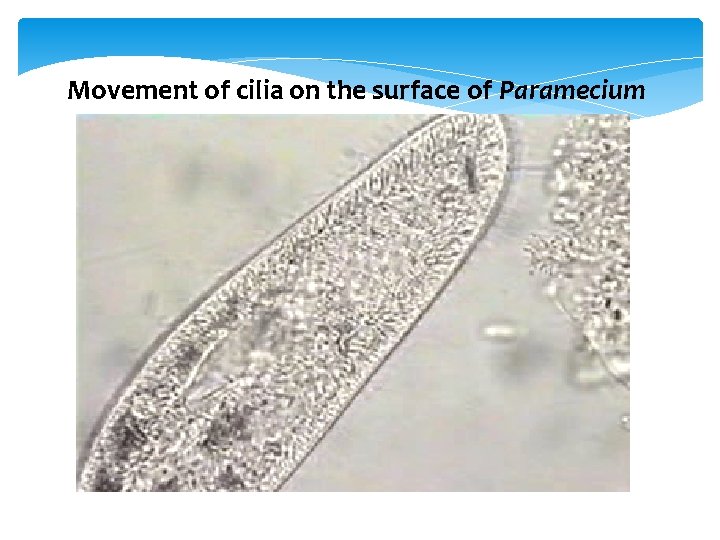 Movement of cilia on the surface of Paramecium